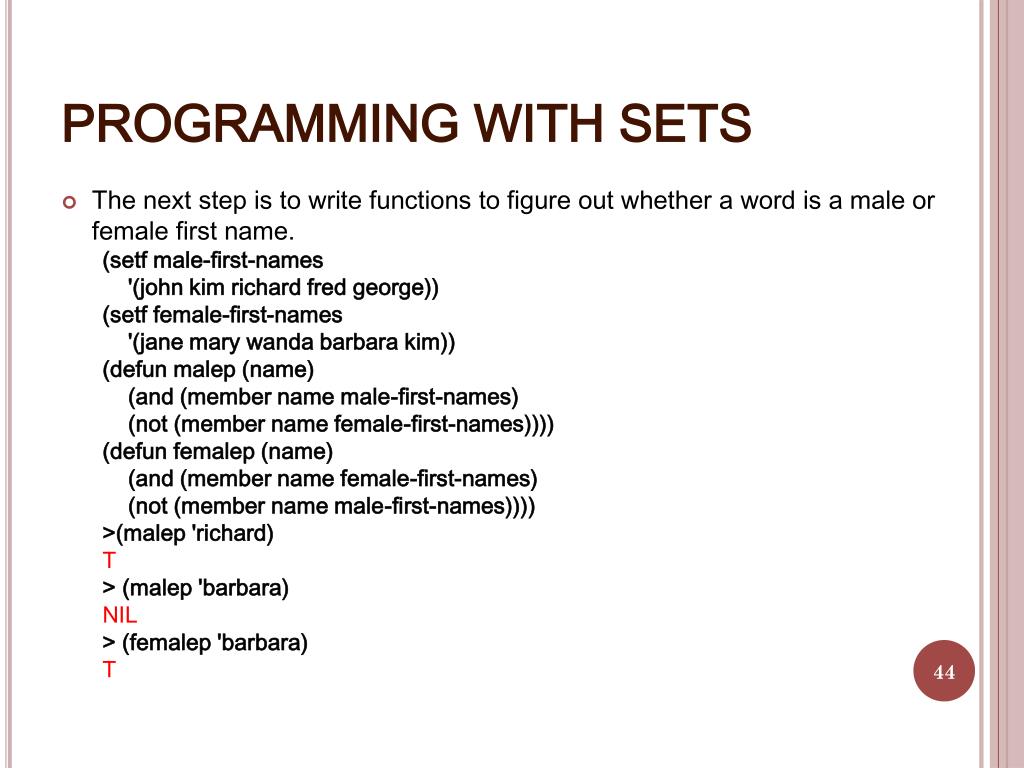 PROGRAMMING WITH SETS

The next step is to write functions to figure out whether a word is a male or female first name.

(setf male-first-names
 '(john kim richard fred george))
(setf female-first-names
 '(jane mary wanda barbara kim))
(defun malep (name)
 (and (member name male-first-names)
 (not (member name female-first-names))))
(defun femalep (name)
 (and (member name female-first-names)
 (not (member name male-first-names))))
>(malep 'richard)
T
> (malep 'barbara)
NIL
> (femalep 'barbara)
T

44